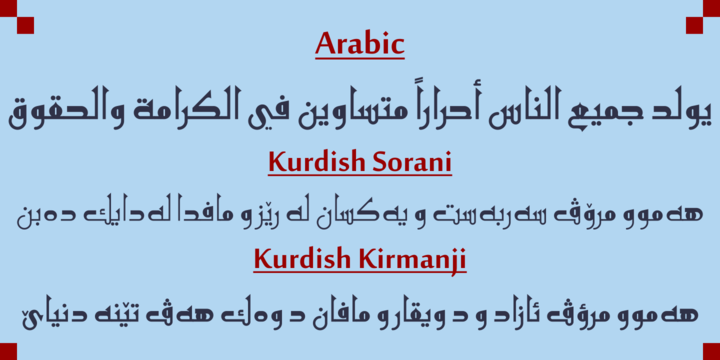 Arabic

يولد جميع الناس أحراراً متساوين في الكرامة والحقوق

Kurdish Sorani

هەموو مرۆڤ سەربەست و یەکسان لە ڕێزو مافدا لەدایک دەبن

Kurdish Kirmanji

هەموو مرۆڤ ئازاد و د ویقارو مافان د وەک هەڤ تێنە دنیایێ